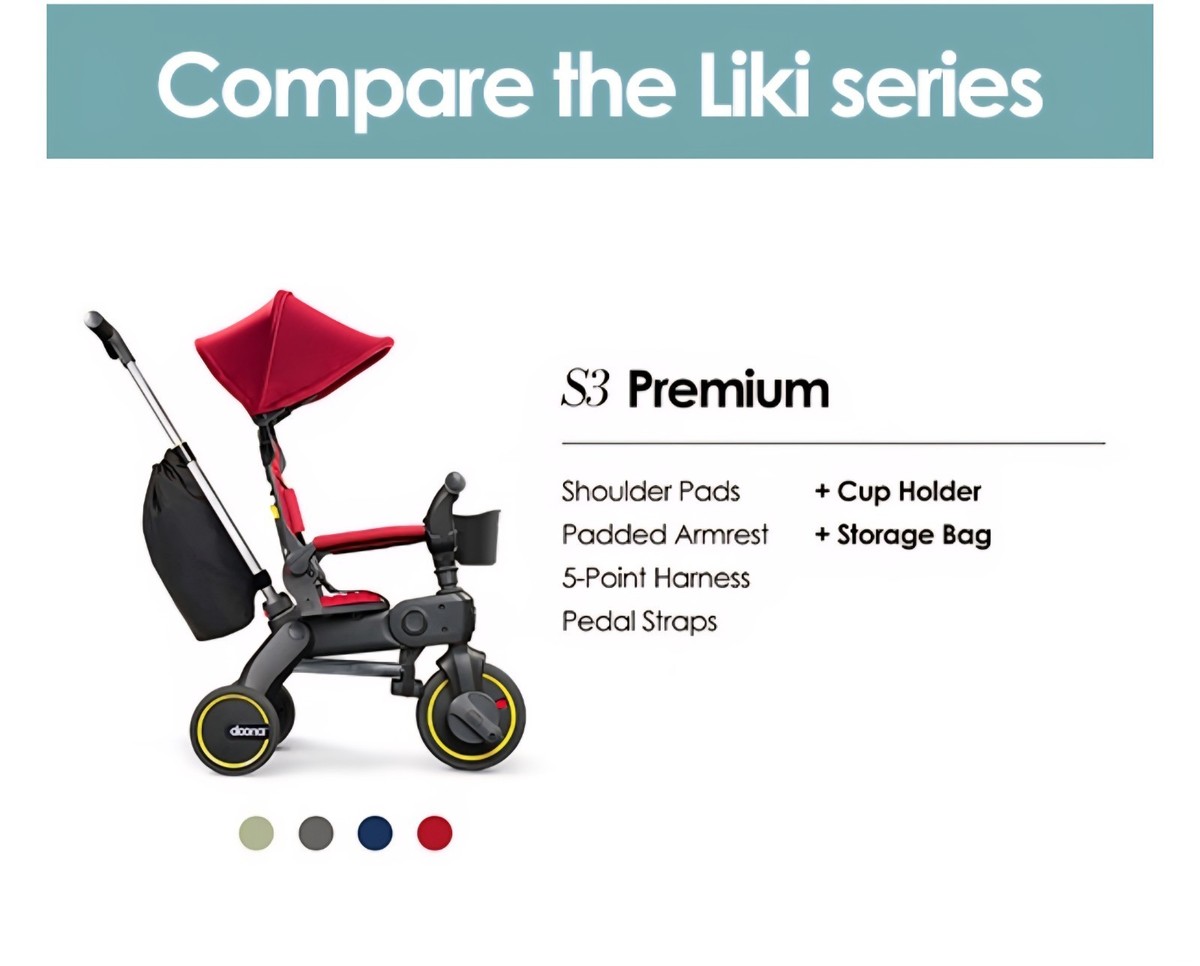 Compare the Liki series

S3 Premium

Shoulder Pads
Padded Armrest
5-Point Harness
Pedal Straps

+ Cup Holder
+ Storage Bag

doona